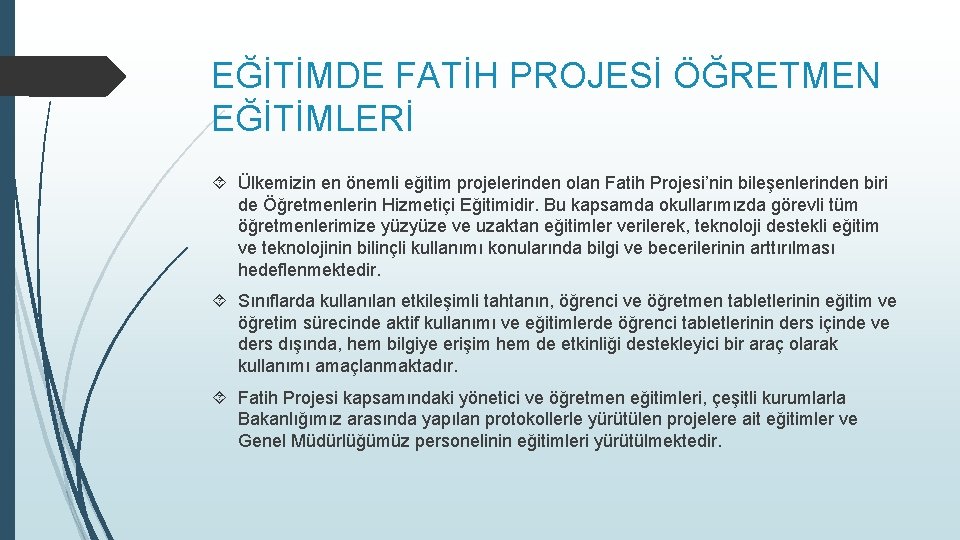 EĞİTİMDE FATİH PROJESİ ÖĞRETMEN EĞİTİMLERİ

Ülkemizin en önemli eğitim projelerinden olan Fatih Projesi'nin bileşenlerinden biri de Öğretmenlerin Hizmetiçi Eğitimidir. Bu kapsamda okullarımızda görevli tüm öğretmenlerimize yüzyüze ve uzaktan eğitimler verilerek, teknoloji destekli eğitim ve teknolojinin bilinçli kullanımı konularında bilgi ve becerilerinin arttırılması hedeflenmektedir.

Sınıflarda kullanılan etkileşimli tahtanın, öğrenci ve öğretmen tabletlerinin eğitim ve öğretim sürecinde aktif kullanımı ve eğitimlerde öğrenci tabletlerinin ders içinde ve ders dışında, hem bilgiye erişim hem de etkinliği destekleyici bir araç olarak kullanımı amaçlanmaktadır.

Fatih Projesi kapsamındaki yönetici ve öğretmen eğitimleri, çeşitli kurumlarla Bakanlığımız arasında yapılan protokollerle yürütülen projelere ait eğitimler ve Genel Müdürlüğümüz personelinin eğitimleri yürütülmektedir.